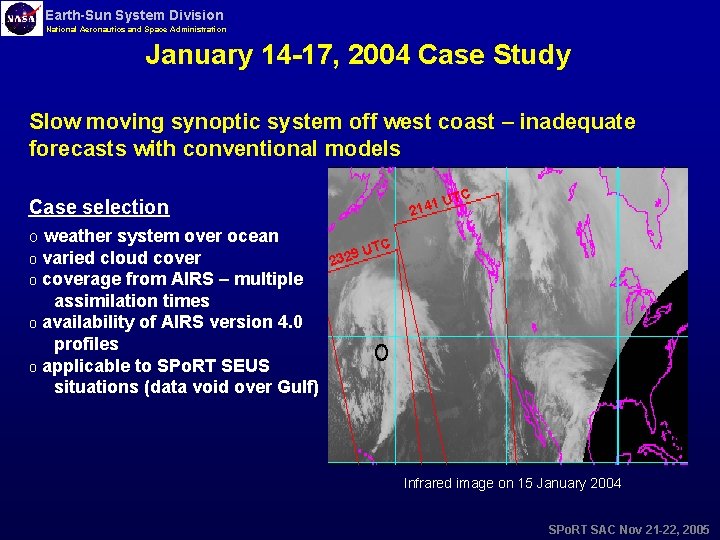 NASA Earth-Sun System Division
National Aeronautics and Space Administration

January 14-17, 2004 Case Study

Slow moving synoptic system off west coast – inadequate forecasts with conventional models

Case selection

o weather system over ocean
o varied cloud cover
o coverage from AIRS – multiple assimilation times
o availability of AIRS version 4.0 profiles
o applicable to SPoRT SEUS situations (data void over Gulf)

2141 UTC

2329 UTC

Infrared image on 15 January 2004

SPoRT SAC Nov 21-22, 2005